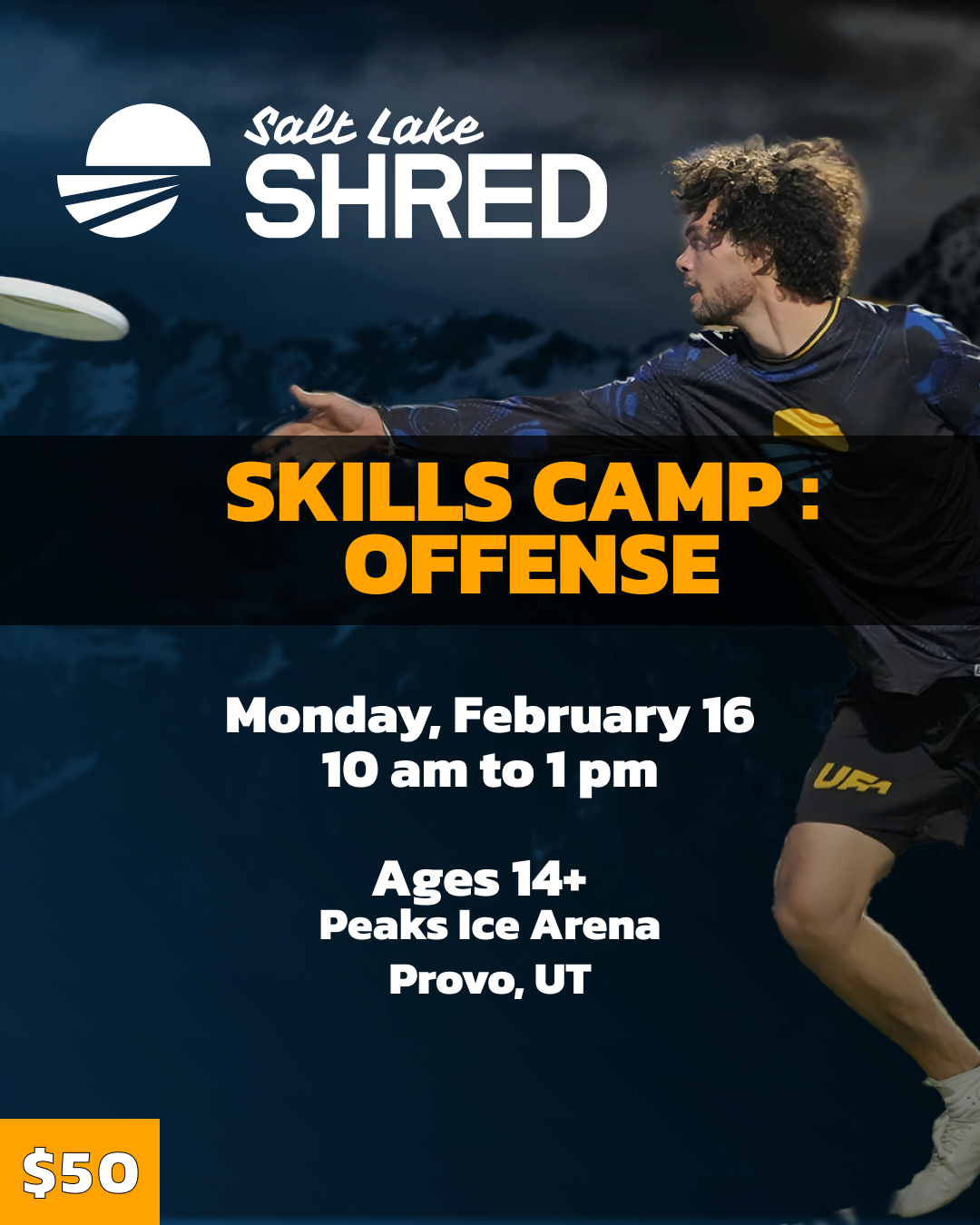 Salt Lake
SHRED

SKILLS CAMP :
OFFENSE

Monday, February 16
10 am to 1 pm

Ages 14+
Peaks Ice Arena
Provo, UT

UFA

$50